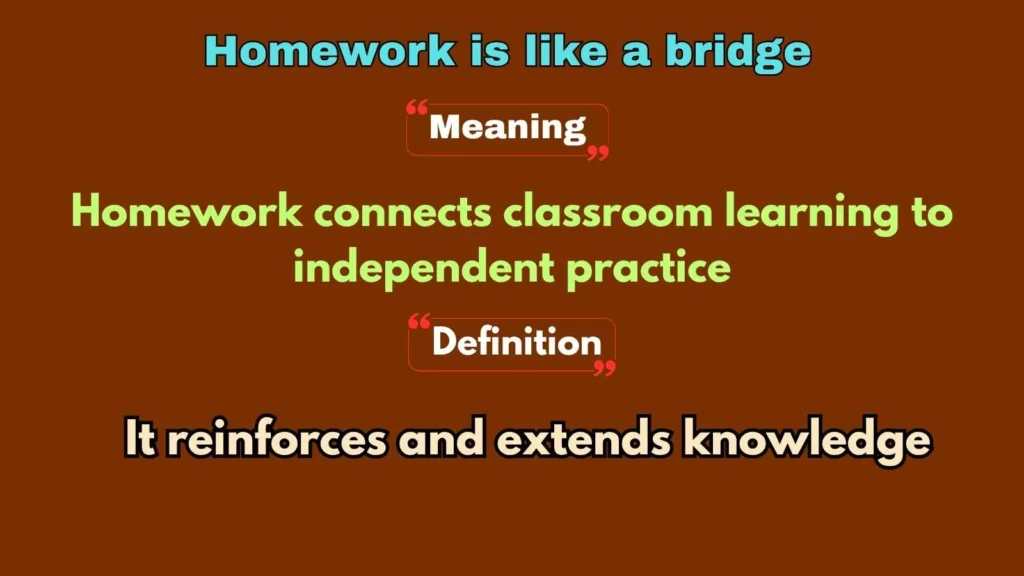 Homework is like a bridge

“Meaning”

Homework connects classroom learning to independent practice

“Definition”

It reinforces and extends knowledge